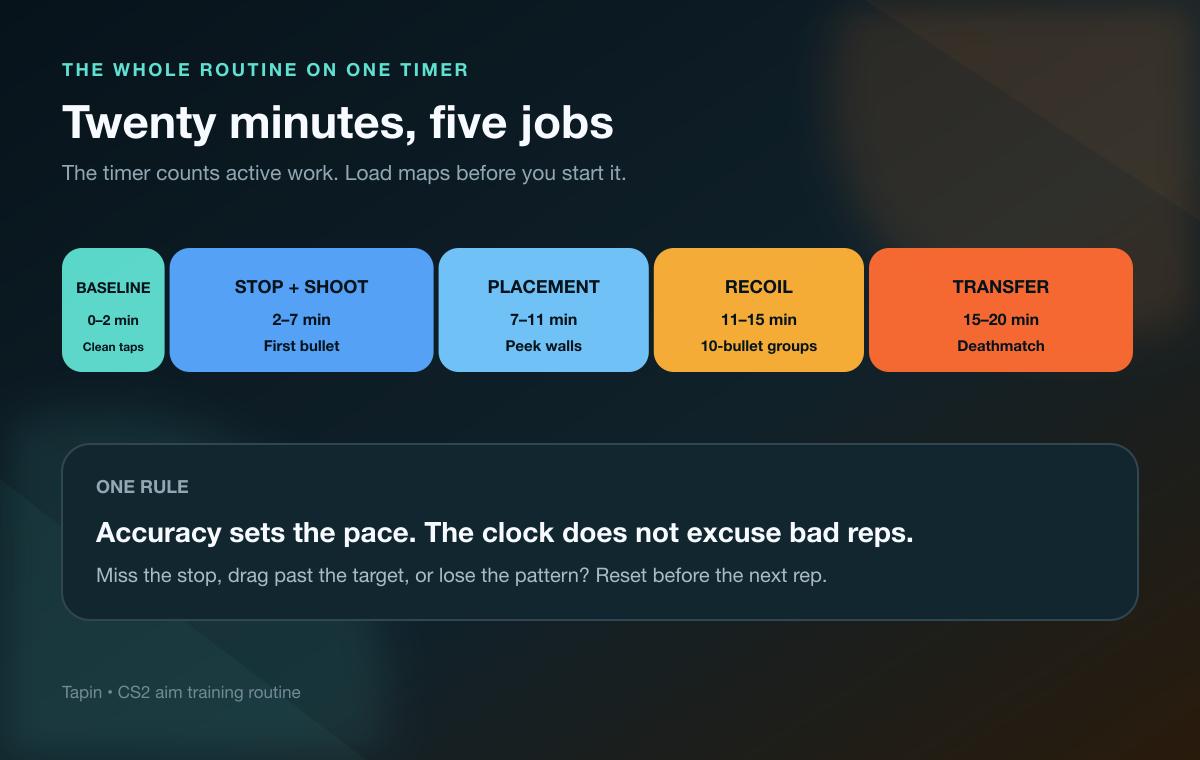 THE WHOLE ROUTINE ON ONE TIMER

Twenty minutes, five jobs

The timer counts active work. Load maps before you start it.

BASELINE
0–2 min
Clean taps

STOP + SHOOT
2–7 min
First bullet

PLACEMENT
7–11 min
Peek walls

RECOIL
11–15 min
10-bullet groups

TRANSFER
15–20 min
Deathmatch

ONE RULE

Accuracy sets the pace. The clock does not excuse bad reps.

Miss the stop, drag past the target, or lose the pattern? Reset before the next rep.

Tapin • CS2 aim training routine